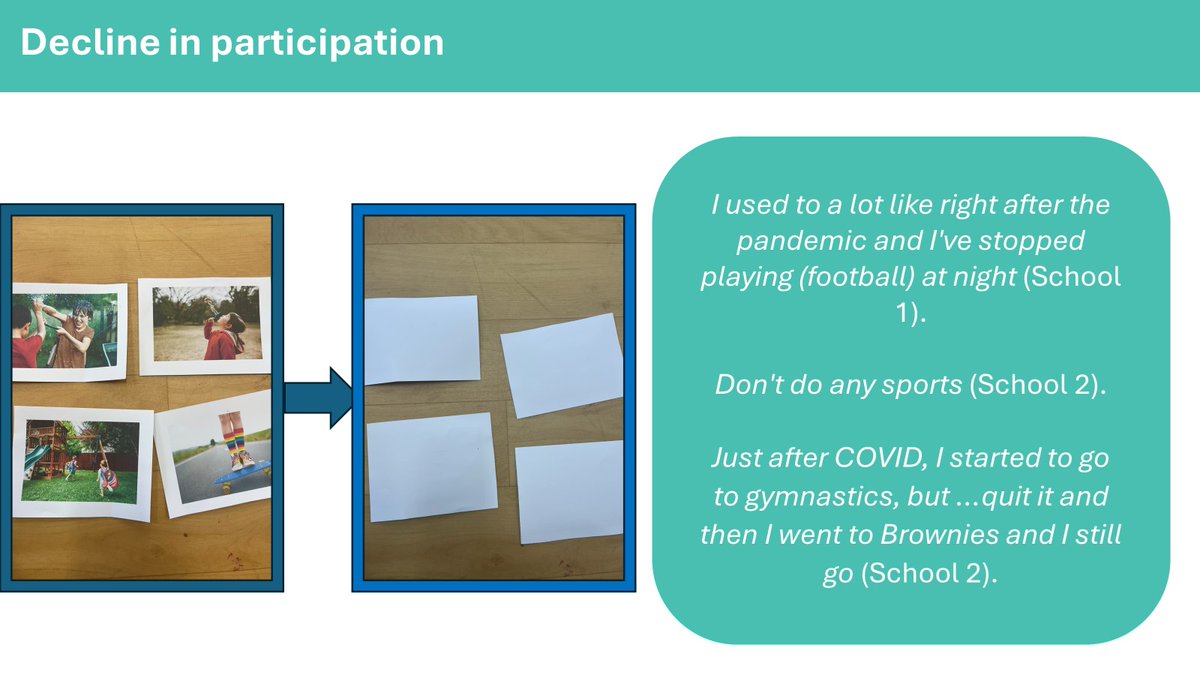 Decline in participation

I used to a lot like right after the pandemic and I've stopped playing (football) at night (School 1).

Don't do any sports (School 2).

Just after COVID, I started to go to gymnastics, but ...quit it and then I went to Brownies and I still go (School 2).